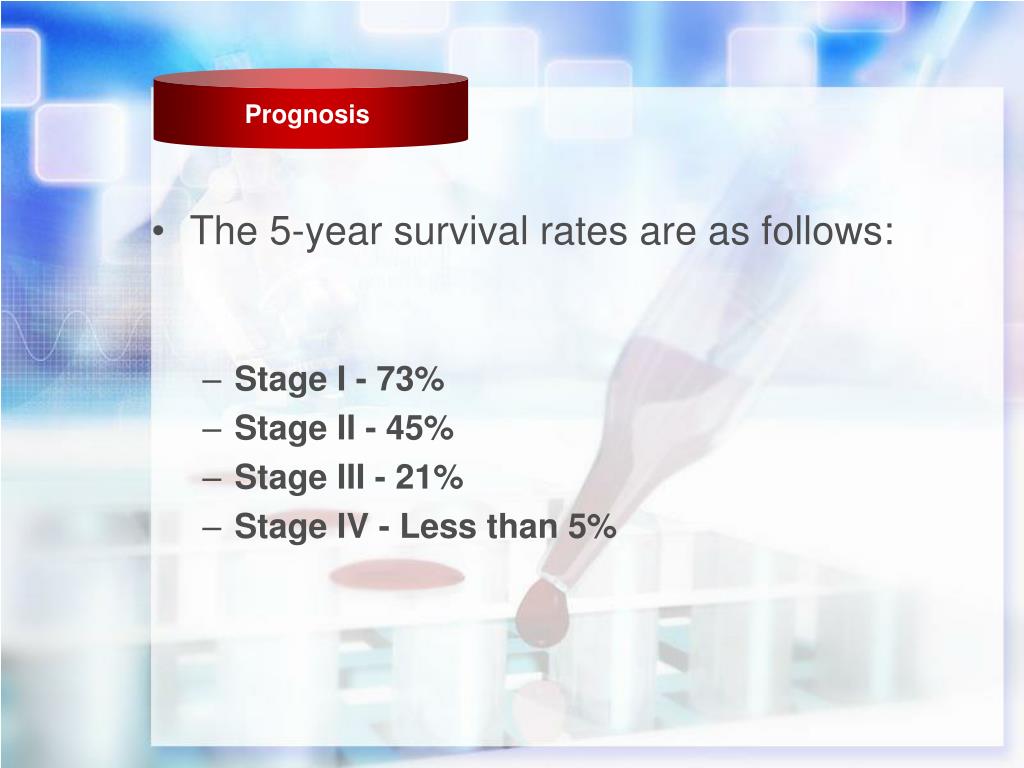 Prognosis

• The 5-year survival rates are as follows:

– Stage I - 73%
– Stage II - 45%
– Stage III - 21%
– Stage IV - Less than 5%